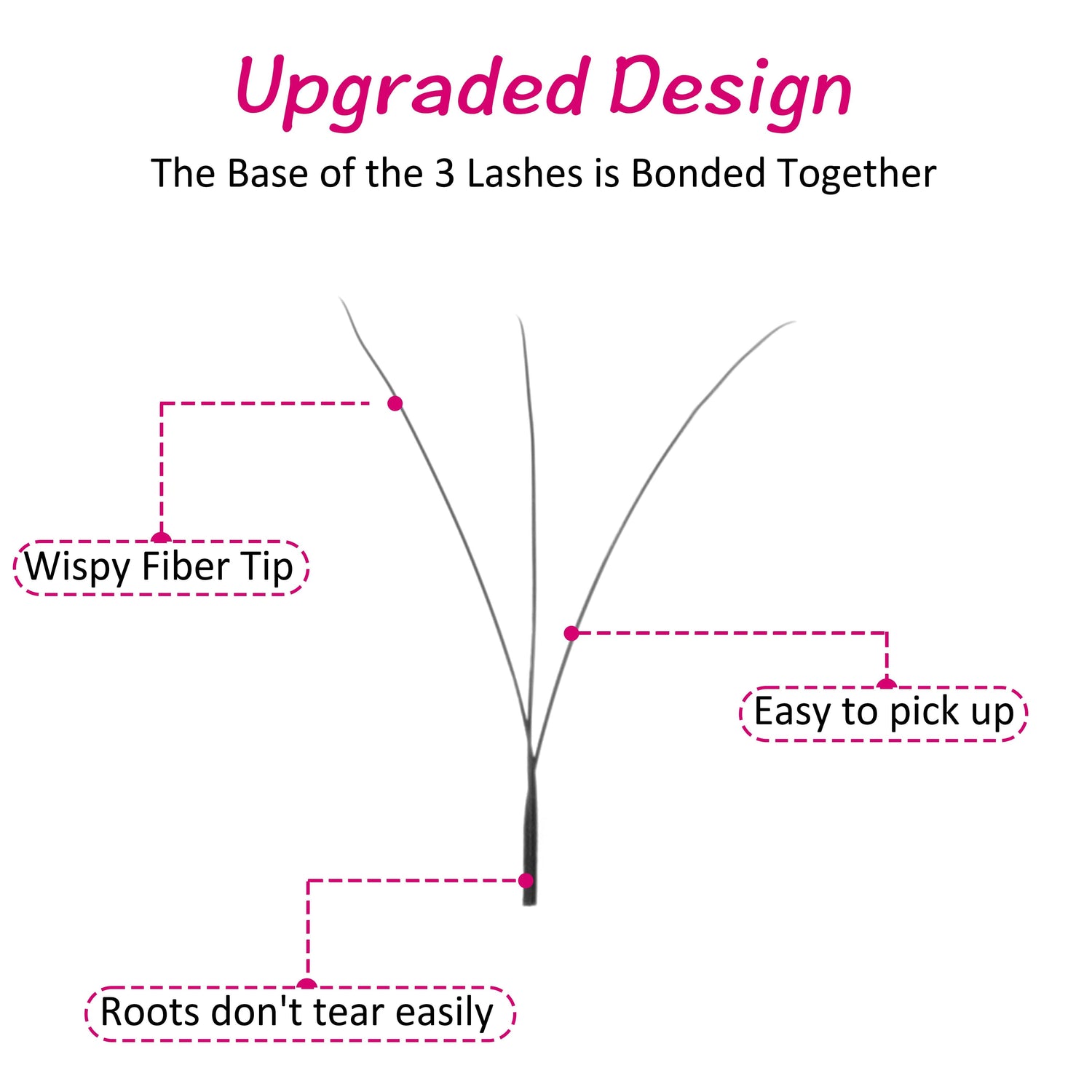 Upgraded Design

The Base of the 3 Lashes is Bonded Together

Wispy Fiber Tip

Easy to pick up

Roots don't tear easily